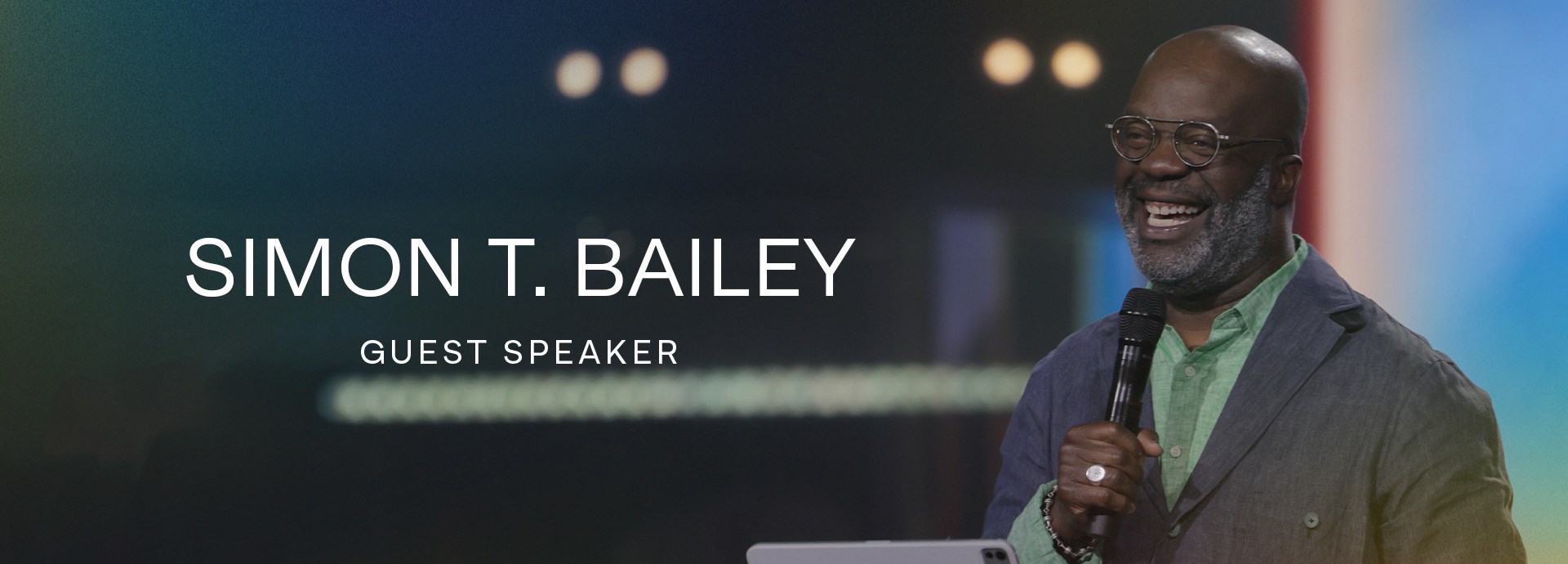 SIMON T. BAILEY

GUEST SPEAKER